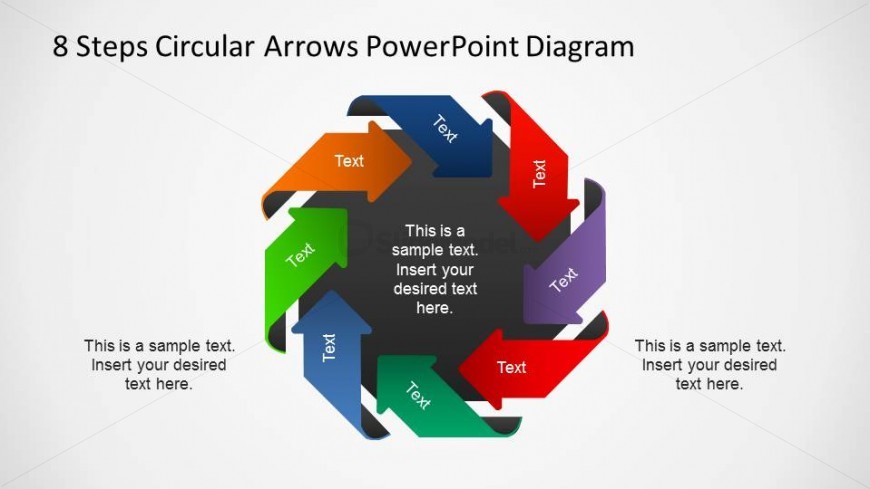 8 Steps Circular Arrows PowerPoint Diagram

Text

Text

Text

Text

Text

Text

Text

Text

This is a sample text. Insert your desired text here.

This is a sample text. Insert your desired text here.

This is a sample text. Insert your desired text here.